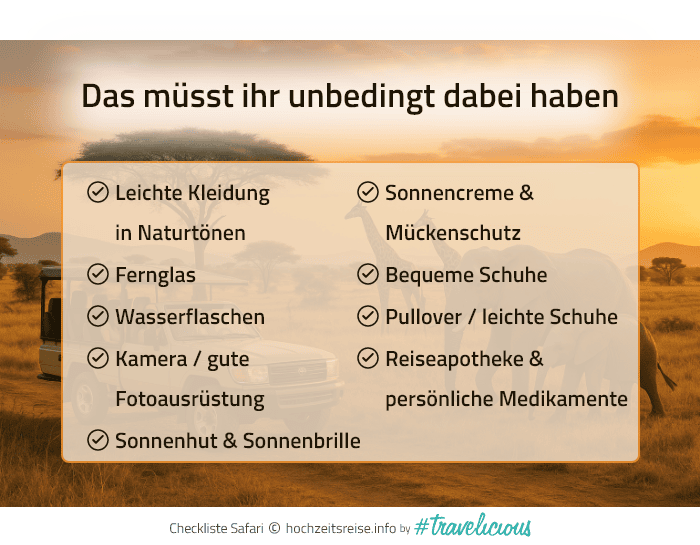 Das müsst ihr unbedingt dabei haben

Leichte Kleidung in Naturtönen

Fernglas

Wasserflaschen

Kamera / gute Fotoausrüstung

Sonnenhut & Sonnenbrille

Sonnencreme & Mückenschutz

Bequeme Schuhe

Pullover / leichte Schuhe

Reiseapotheke & persönliche Medikamente

Checkliste Safari © hochzeitsreise.info by #travelicious